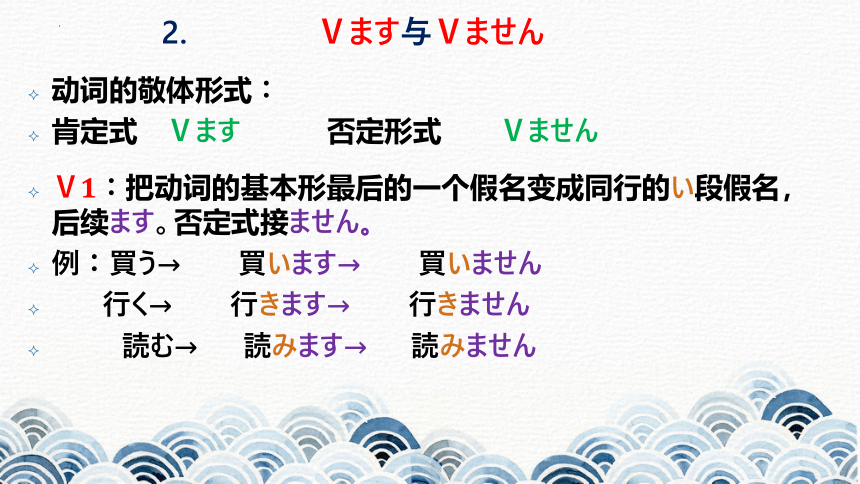 2. Vます与Vません

动词的敬体形式：

肯定式 Vます 否定形式 Vません

V1：把动词的基本形最后的一个假名变成同行的い段假名，后续ます。否定式接ません。

例：買う→ 買います→ 買いません

行く→ 行きます→ 行きません

読む→ 読みます→ 読みません